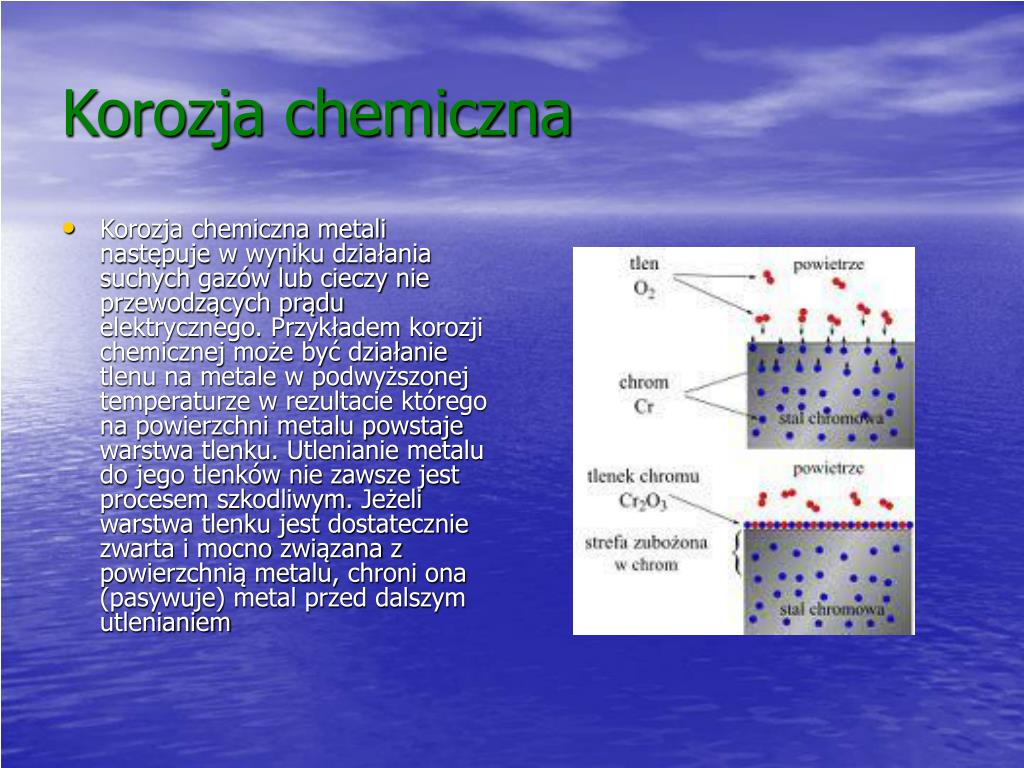 Korozja chemiczna

• Korozja chemiczna metali następuje w wyniku działania suchych gazów lub cieczy nie przewodzących prądu elektrycznego. Przykładem korozji chemicznej może być działanie tlenu na metale w podwyższonej temperaturze w rezultacie którego na powierzchni metalu powstaje warstwa tlenku. Utlenianie metalu do jego tlenków nie zawsze jest procesem szkodliwym. Jeżeli warstwa tlenku jest dostatecznie zwarta i mocno związana z powierzchnią metalu, chroni ona (pasywuje) metal przed dalszym utlenianiem

tlen
$O_2$
powietrze
chrom
Cr
stal chromowa
tlenek chromu
$Cr_2O_3$
powietrze
strefa zubożona w chrom
stal chromowa